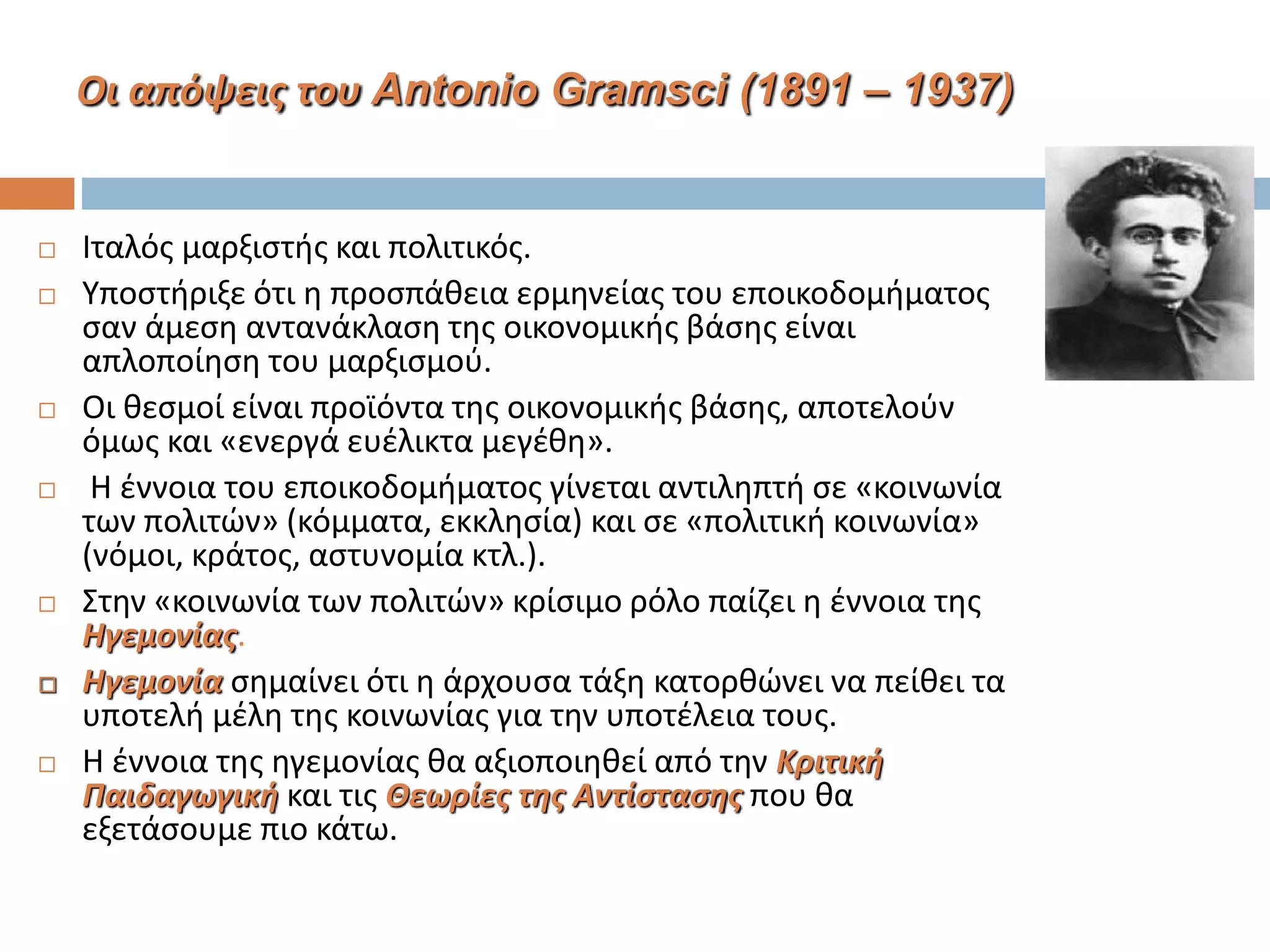 Οι απόψεις του Antonio Gramsci (1891 – 1937)

□ Ιταλός μαρξιστής και πολιτικός.

□ Υποστήριξε ότι η προσπάθεια ερμηνείας του εποικοδομήματος σαν άμεση αντανάκλαση της οικονομικής βάσης είναι απλοποίηση του μαρξισμού.

□ Οι θεσμοί είναι προϊόντα της οικονομικής βάσης, αποτελούν όμως και «ενεργά ευέλικτα μεγέθη».

□ Η έννοια του εποικοδομήματος γίνεται αντιληπτή σε «κοινωνία των πολιτών» (κόμματα, εκκλησία) και σε «πολιτική κοινωνία» (νόμοι, κράτος, αστυνομία κτλ.).

□ Στην «κοινωνία των πολιτών» κρίσιμο ρόλο παίζει η έννοια της Ηγεμονίας.

□ Ηγεμονία σημαίνει ότι η άρχουσα τάξη κατορθώνει να πείθει τα υποτελή μέλη της κοινωνίας για την υποτέλεια τους.

□ Η έννοια της ηγεμονίας θα αξιοποιηθεί από την Κριτική Παιδαγωγική και τις Θεωρίες της Αντίστασης που θα εξετάσουμε πιο κάτω.